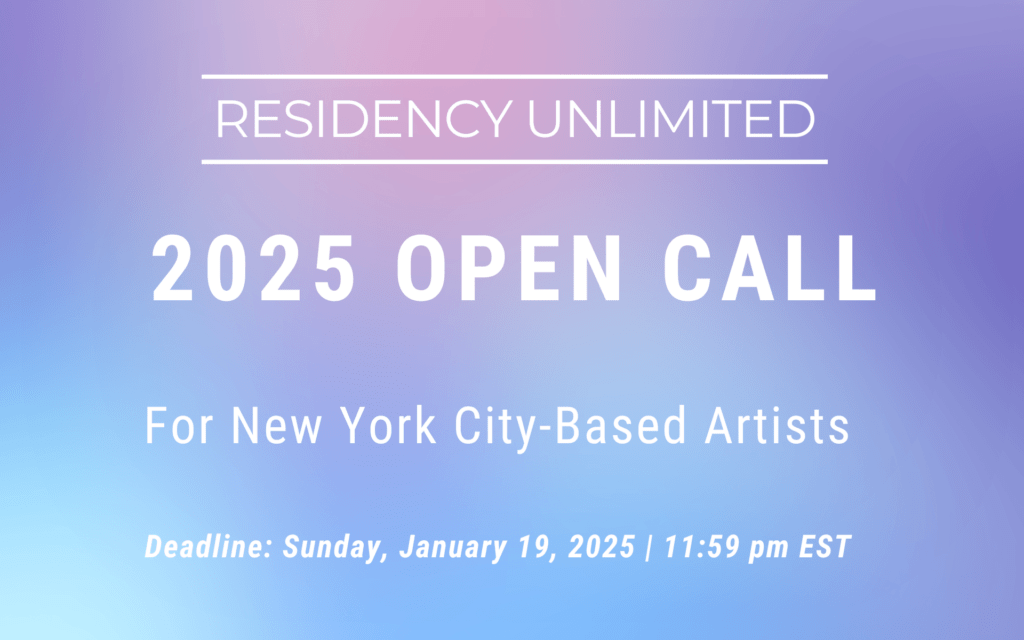 RESIDENCY UNLIMITED

2025 OPEN CALL

For New York City-Based Artists

Deadline: Sunday, January 19, 2025 | 11:59 pm EST